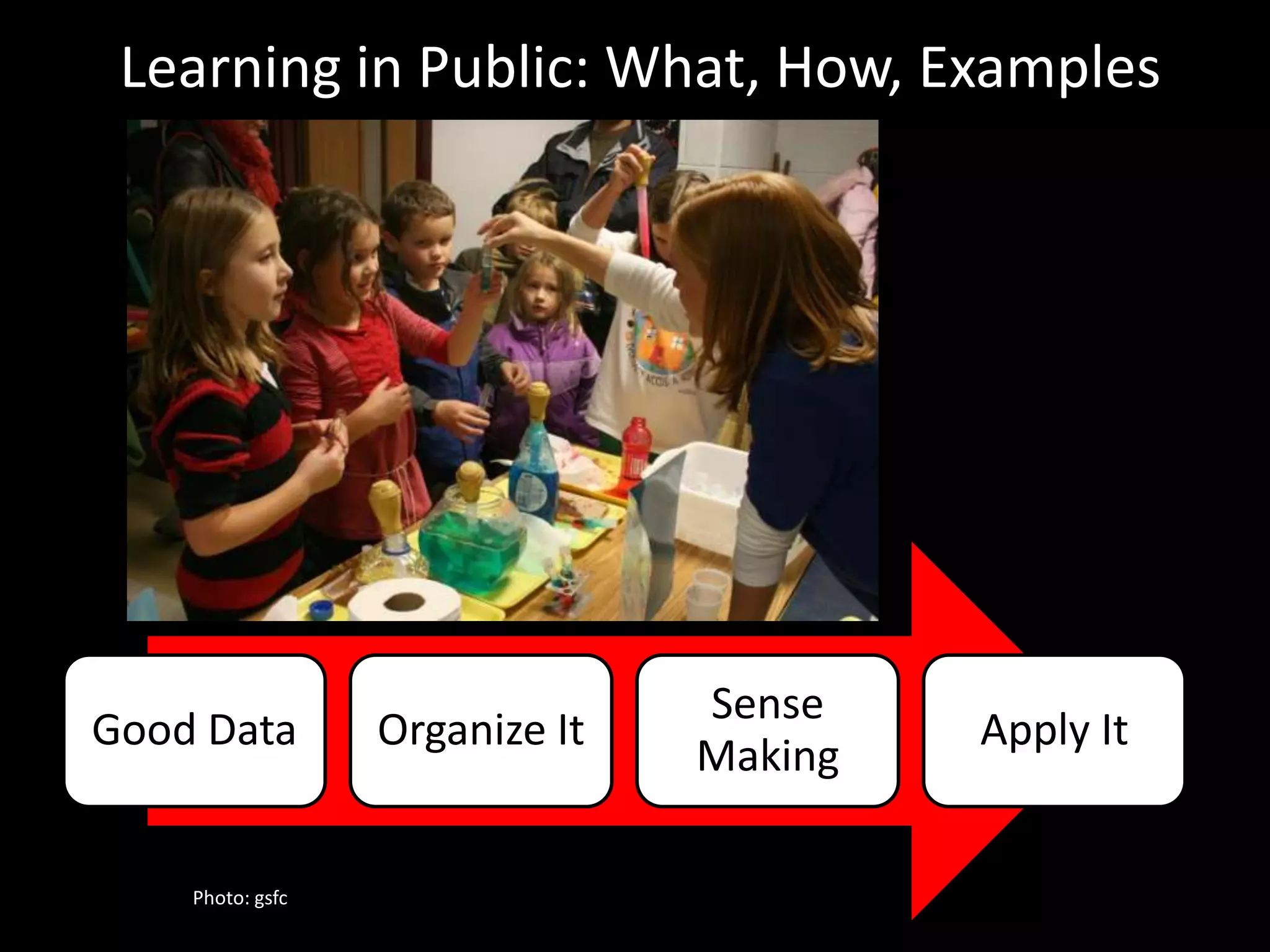 Learning in Public: What, How, Examples

Good Data

Organize It

Sense Making

Apply It

Photo: gsfc